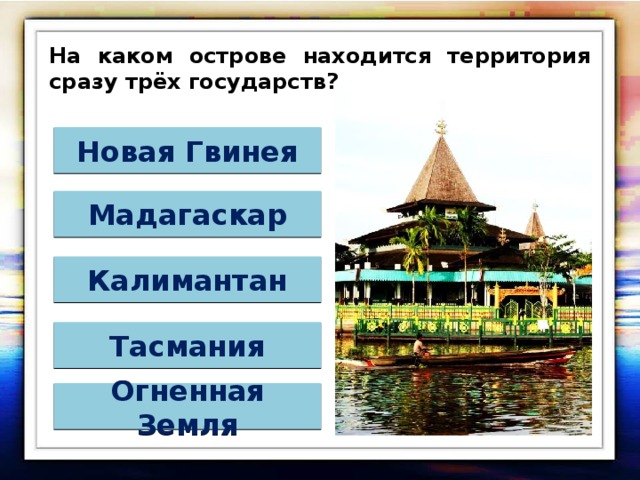 На каком острове находится территория сразу трёх государств?

Новая Гвинея

Мадагаскар

Калимантан

Тасмания

Огненная Земля